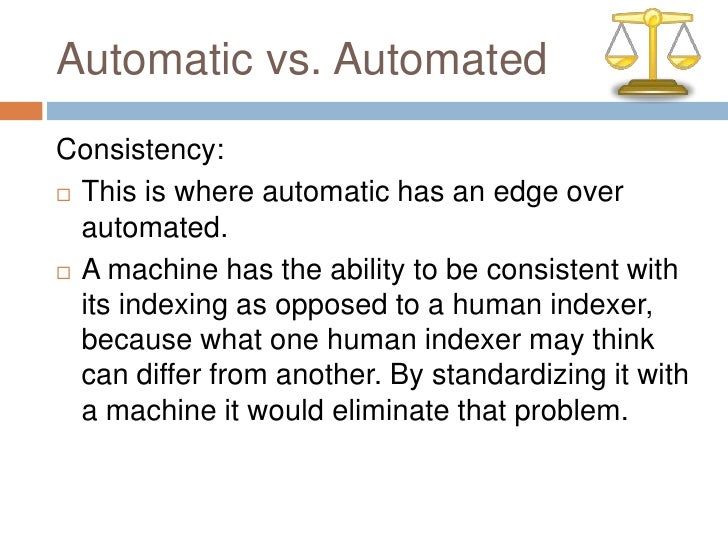 Automatic vs. Automated

Consistency:

□ This is where automatic has an edge over automated.

□ A machine has the ability to be consistent with its indexing as opposed to a human indexer, because what one human indexer may think can differ from another. By standardizing it with a machine it would eliminate that problem.